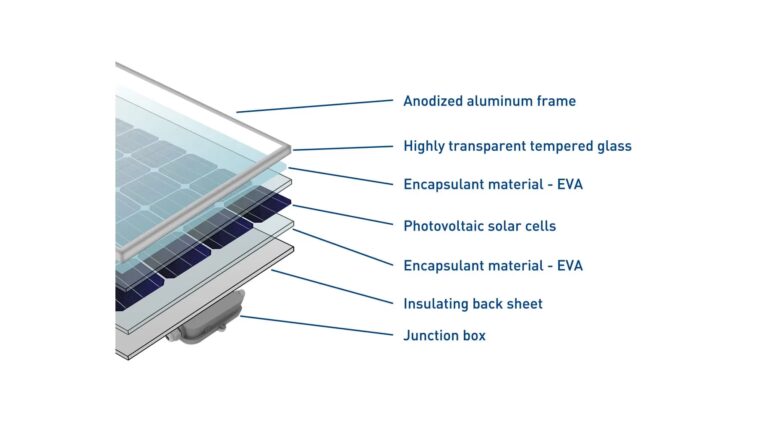 Anodized aluminum frame

Highly transparent tempered glass

Encapsulant material - EVA

Photovoltaic solar cells

Encapsulant material - EVA

Insulating back sheet

Junction box